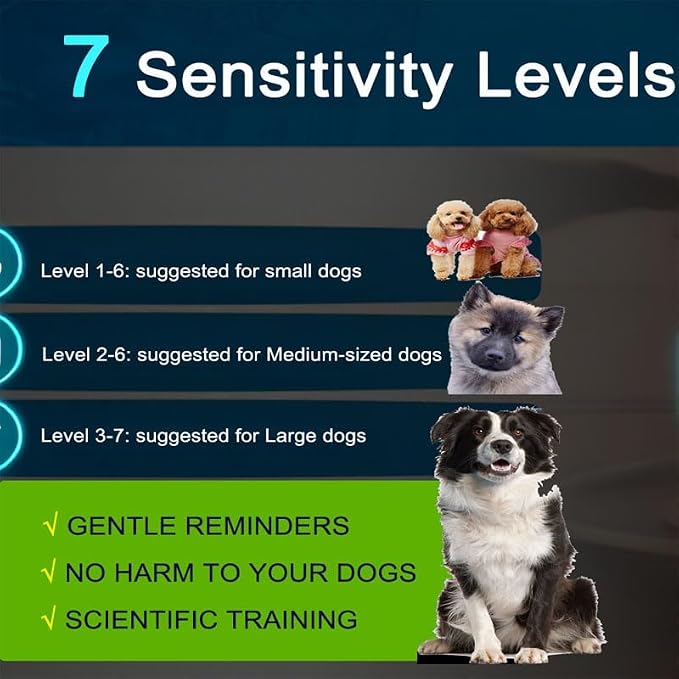 7 Sensitivity Levels

Level 1-6: suggested for small dogs

Level 2-6: suggested for Medium-sized dogs

Level 3-7: suggested for Large dogs

√ GENTLE REMINDERS
√ NO HARM TO YOUR DOGS
√ SCIENTIFIC TRAINING